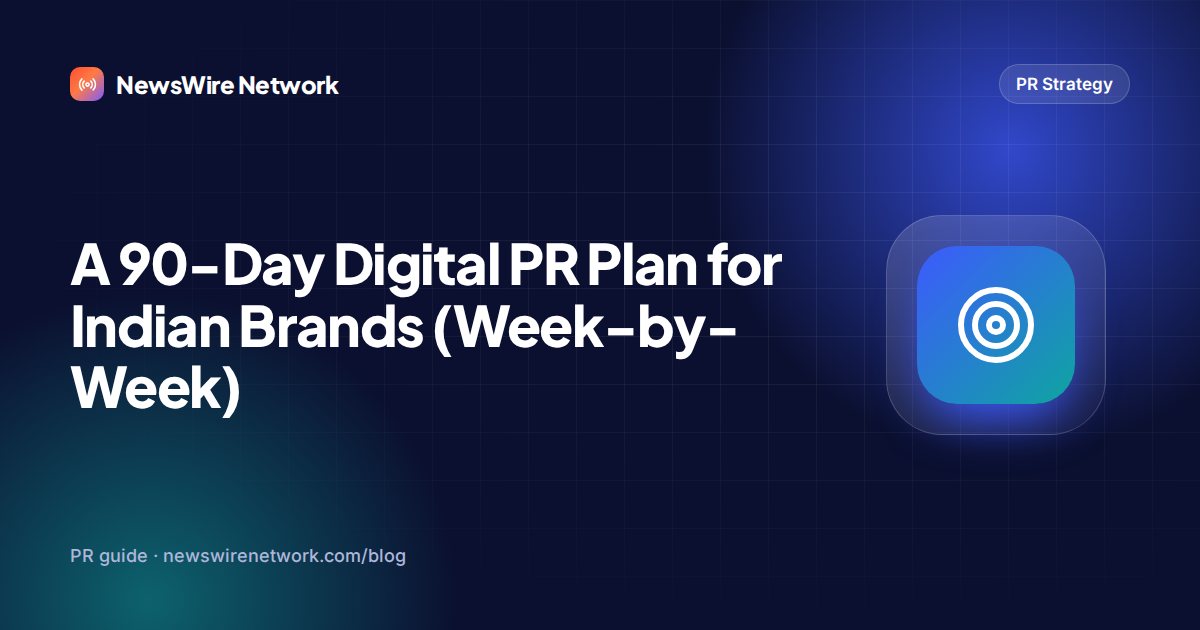 NewsWire Network

PR Strategy

A 90-Day Digital PR Plan for Indian Brands (Week-by-Week)

PR guide · newswirenetwork.com/blog